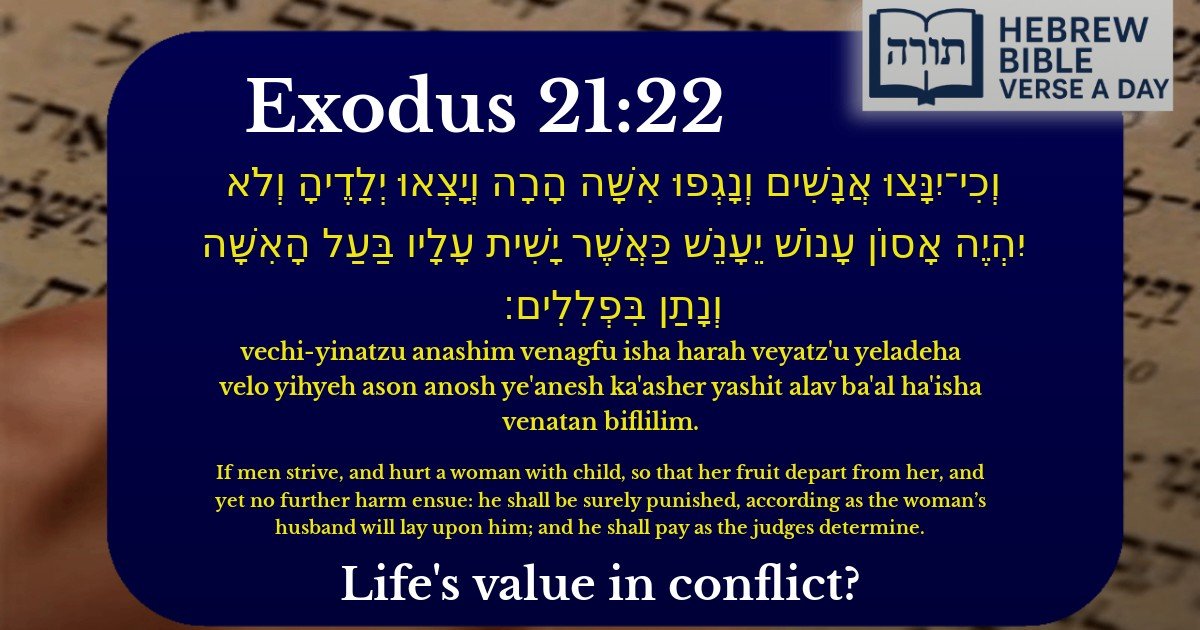 תורה
HEBREW BIBLE VERSE A DAY

Exodus 21:22

וְכִי־יִנָּצוּ אֲנָשִׁים וְנָגְפוּ אִשָּׁה הָרָה וְיָצְאוּ יְלָדֶיהָ וְלֹא יִהְיֶה אָסוֹן עָנוֹשׁ יֵעָנֵשׁ כַּאֲשֶׁר יָשִׁית עָלָיו בַּעַל הָאִשָּׁה וְנָתַן בִּפְלִלִים׃

vechi-yinatzu anashim venagfu isha harah veyatz'u yeladeha velo yihyeh ason anosh ye'anesh ka'asher yashit alav ba'al ha'isha venatan biflilim.

If men strive, and hurt a woman with child, so that her fruit depart from her, and yet no further harm ensue: he shall be surely punished, according as the woman's husband will lay upon him; and he shall pay as the judges determine.

Life's value in conflict?